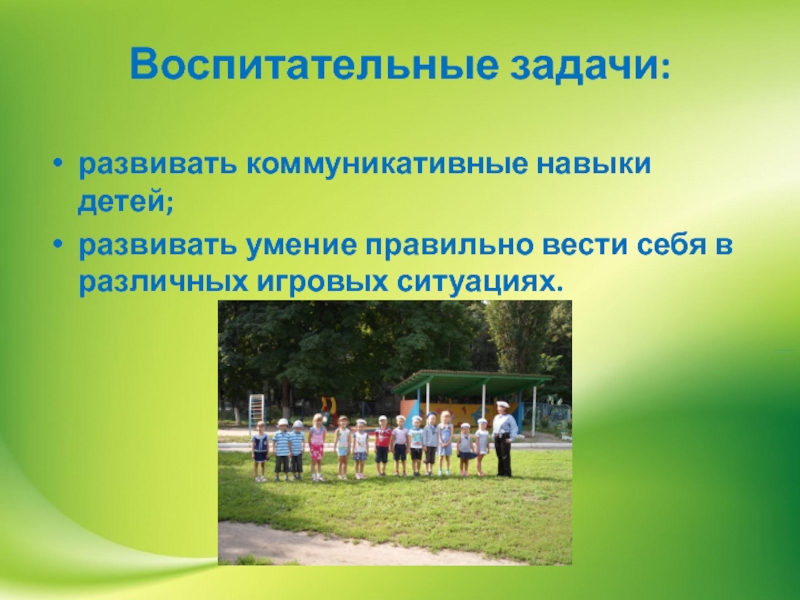 Воспитательные задачи:

• развивать коммуникативные навыки детей;
• развивать умение правильно вести себя в различных игровых ситуациях.